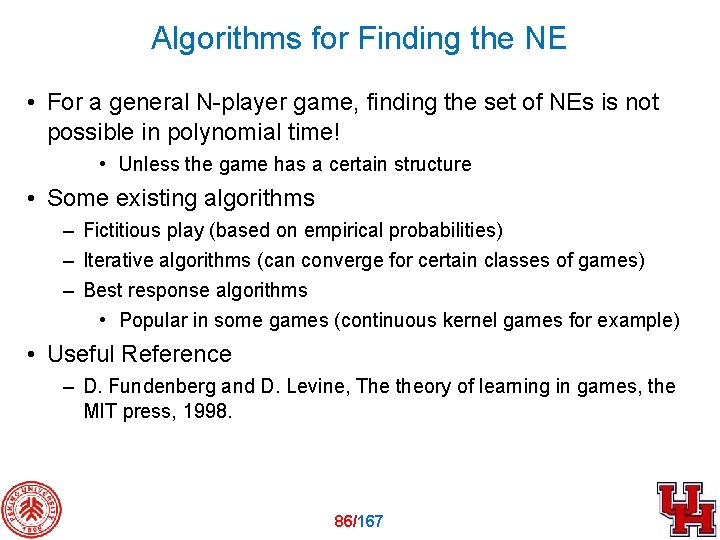 Algorithms for Finding the NE

• For a general N-player game, finding the set of NEs is not possible in polynomial time!
  • Unless the game has a certain structure
• Some existing algorithms
  – Fictitious play (based on empirical probabilities)
  – Iterative algorithms (can converge for certain classes of games)
  – Best response algorithms
    • Popular in some games (continuous kernel games for example)
• Useful Reference
  – D. Fundenberg and D. Levine, The theory of learning in games, the MIT press, 1998.

PEKING UNIVERSITY 1898

86/167

UH